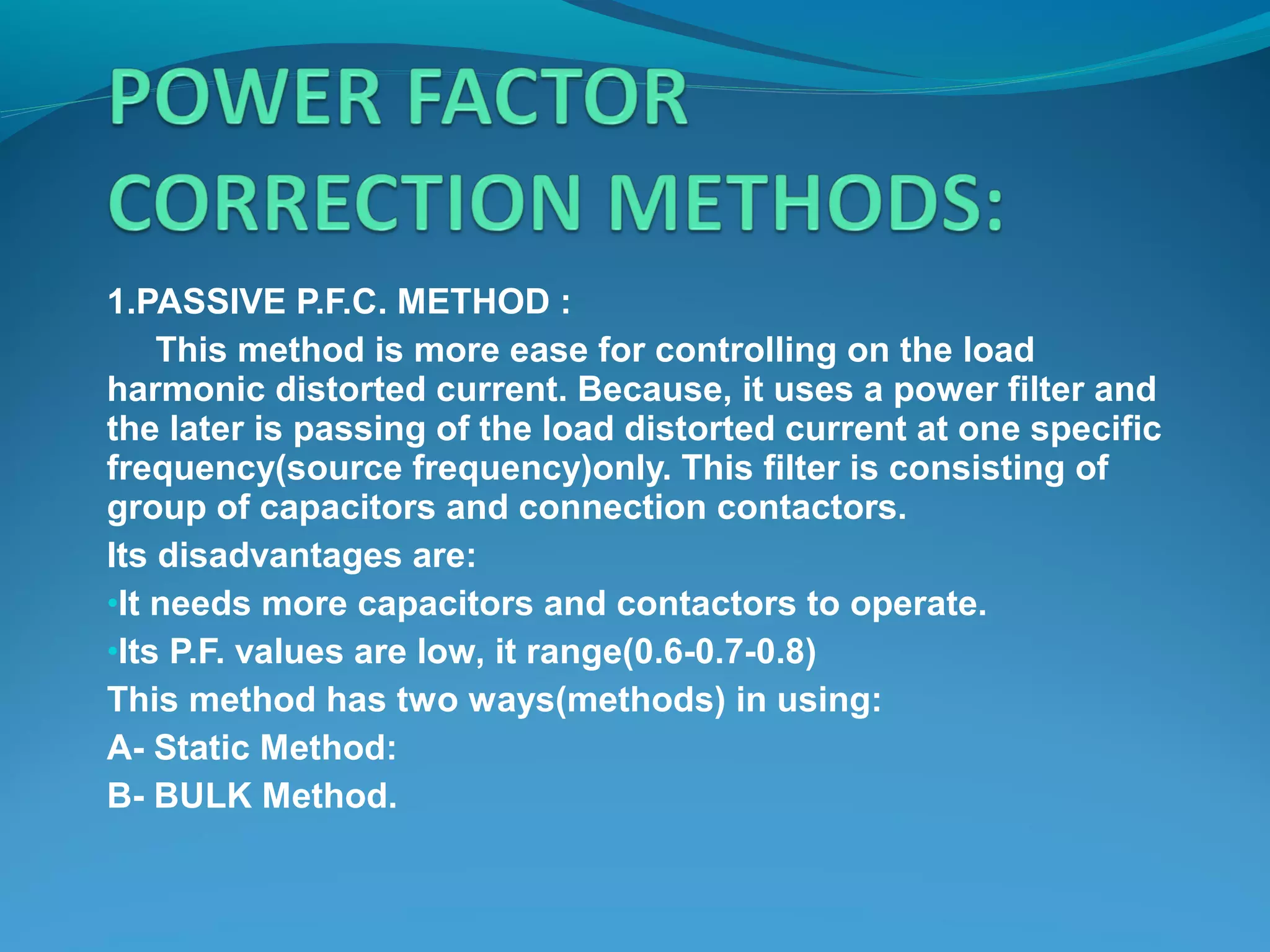 POWER FACTOR CORRECTION METHODS:

1.PASSIVE P.F.C. METHOD :

This method is more ease for controlling on the load harmonic distorted current. Because, it uses a power filter and the later is passing of the load distorted current at one specific frequency(source frequency)only. This filter is consisting of group of capacitors and connection contactors.

Its disadvantages are:

•It needs more capacitors and contactors to operate.

•Its P.F. values are low, it range(0.6-0.7-0.8)

This method has two ways(methods) in using:

A- Static Method:

B- BULK Method.